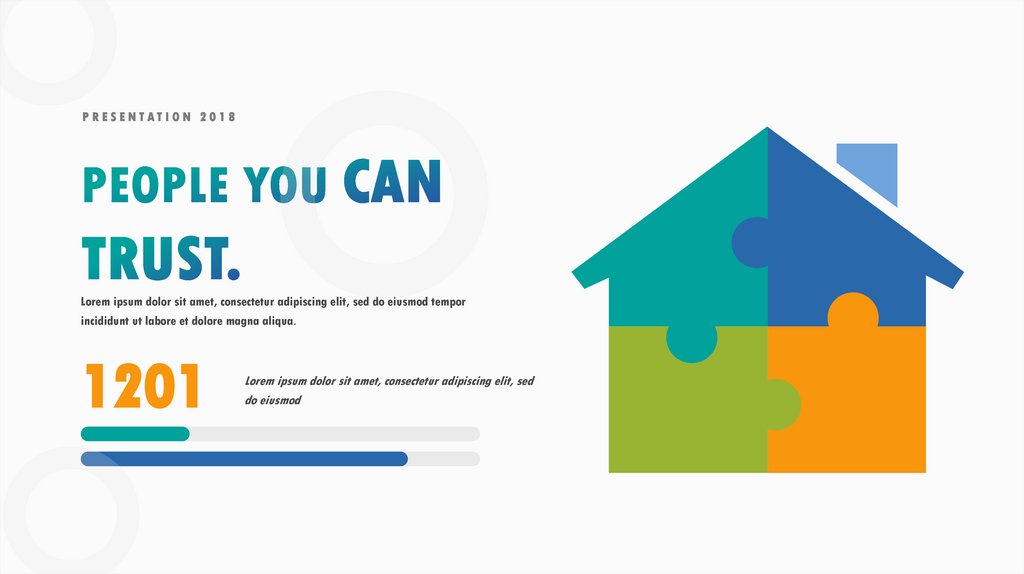 PRESENTATION 2018

PEOPLE YOU CAN TRUST.

Lorem ipsum dolor sit amet, consectetur adipiscing elit, sed do eiusmod tempor incididunt ut labore et dolore magna aliqua.

1201

Lorem ipsum dolor sit amet, consectetur adipiscing elit, sed do eiusmod